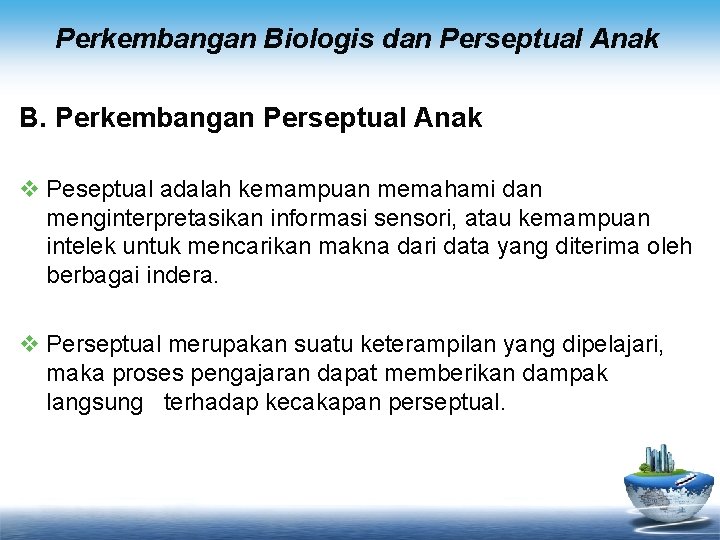 Perkembangan Biologis dan Perseptual Anak

B. Perkembangan Perseptual Anak

❖ Peseptual adalah kemampuan memahami dan menginterpretasikan informasi sensori, atau kemampuan intelek untuk mencarikan makna dari data yang diterima oleh berbagai indera.

❖ Perseptual merupakan suatu keterampilan yang dipelajari, maka proses pengajaran dapat memberikan dampak langsung terhadap kecakapan perseptual.